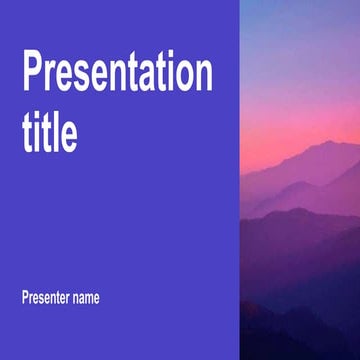 Presentation title

Presenter name